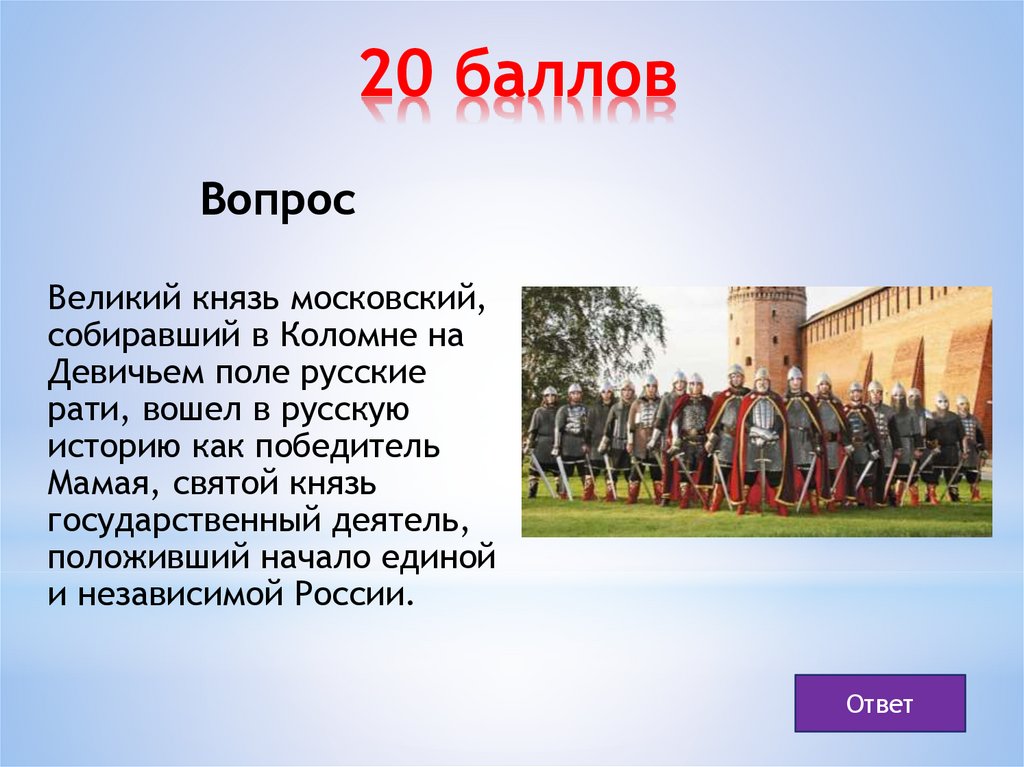 20 баллов

Вопрос

Великий князь московский, собиравший в Коломне на Девичьем поле русские рати, вошел в русскую историю как победитель Мамая, святой князь государственный деятель, положивший начало единой и независимой России.

Ответ